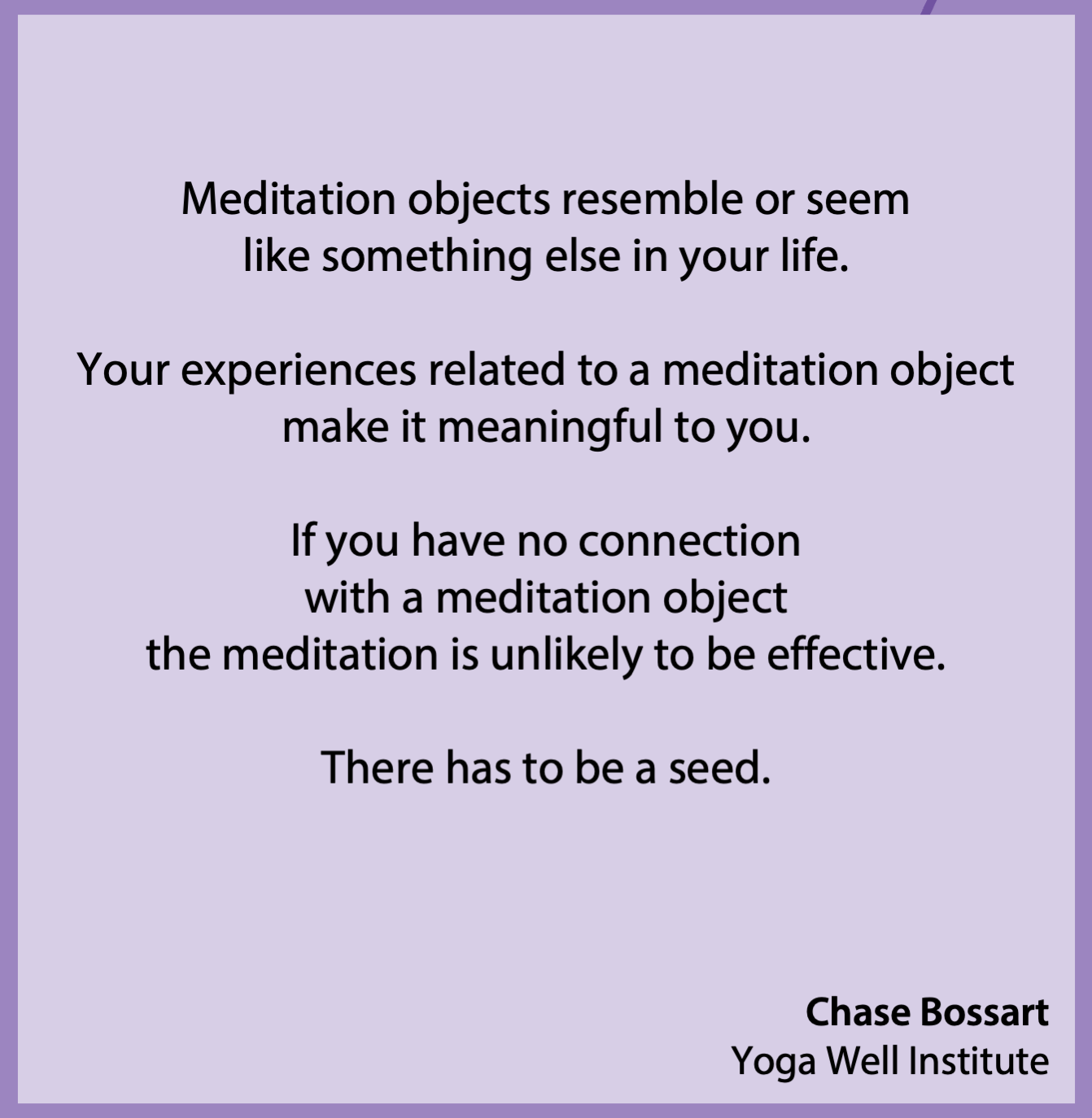 Meditation objects resemble or seem like something else in your life.

Your experiences related to a meditation object make it meaningful to you.

If you have no connection with a meditation object the meditation is unlikely to be effective.

There has to be a seed.

Chase Bossart
Yoga Well Institute